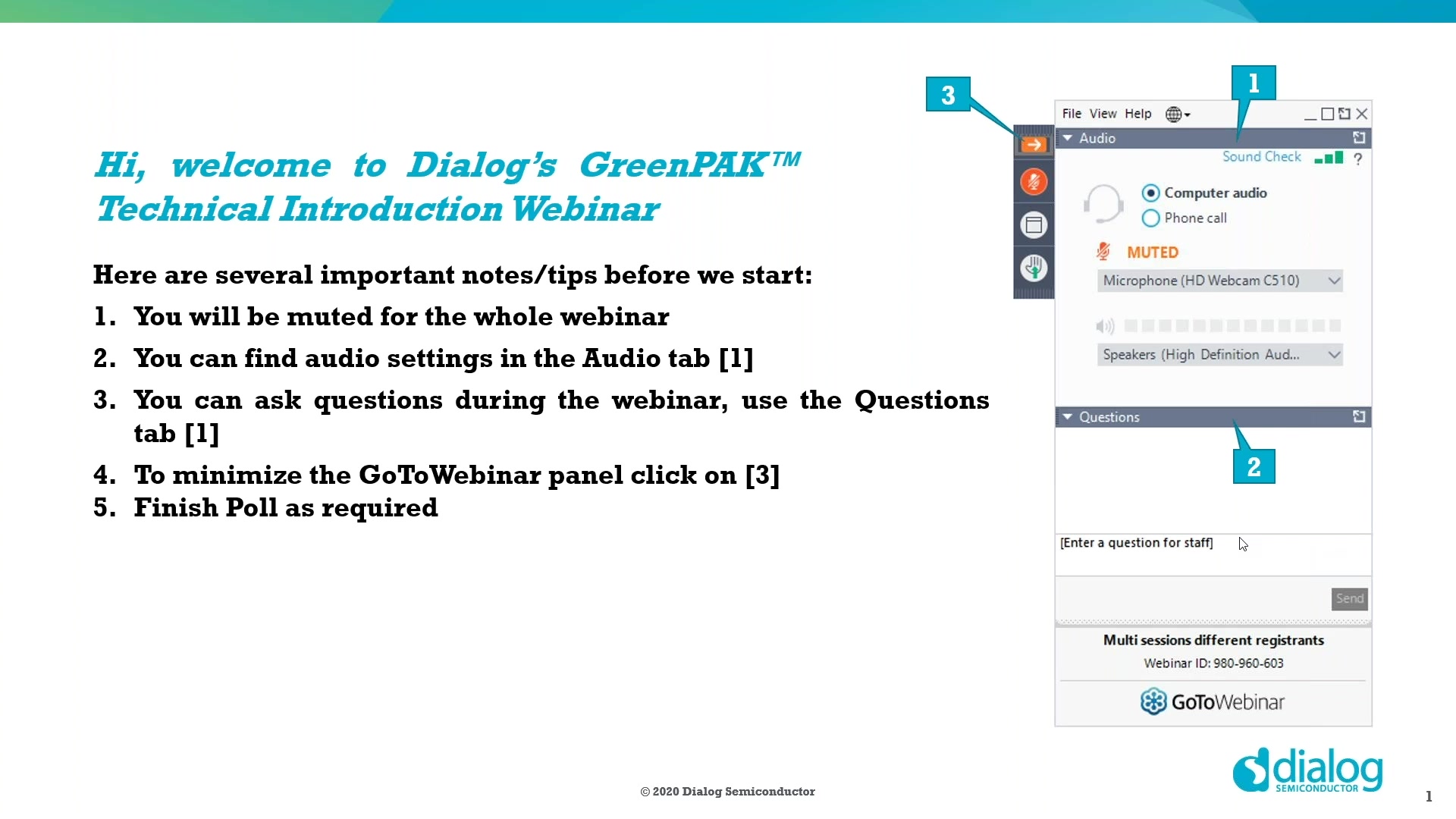 Hi, welcome to Dialog's GreenPAK™ Technical Introduction Webinar

Here are several important notes/tips before we start:

1. You will be muted for the whole webinar
2. You can find audio settings in the Audio tab [1]
3. You can ask questions during the webinar, use the Questions tab [1]
4. To minimize the GoToWebinar panel click on [3]
5. Finish Poll as required

3

1

File View Help

Audio

Sound Check ?

Computer audio

Phone call

MUTED

Microphone (HD Webcam C510)

Speakers (High Definition Aud...

Questions

2

[Enter a question for staff]

Send

Multi sessions different registrants

Webinar ID: 980-960-603

GoToWebinar

© 2020 Dialog Semiconductor

dialog SEMICONDUCTOR

1